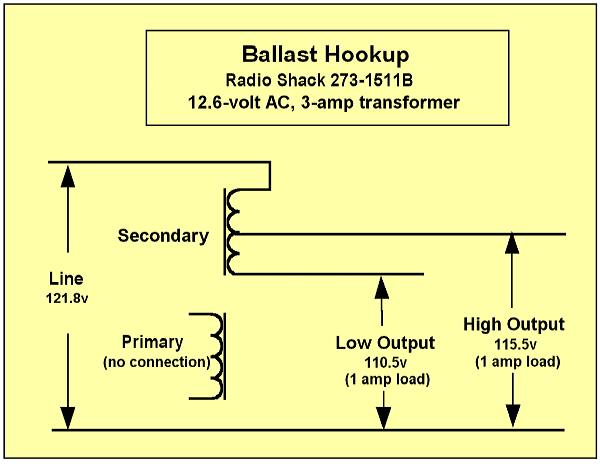 Ballast Hookup
Radio Shack 273-1511B
12.6-volt AC, 3-amp transformer

Secondary

Line
121.8v

Primary
(no connection)

Low Output
110.5v
(1 amp load)

High Output
115.5v
(1 amp load)